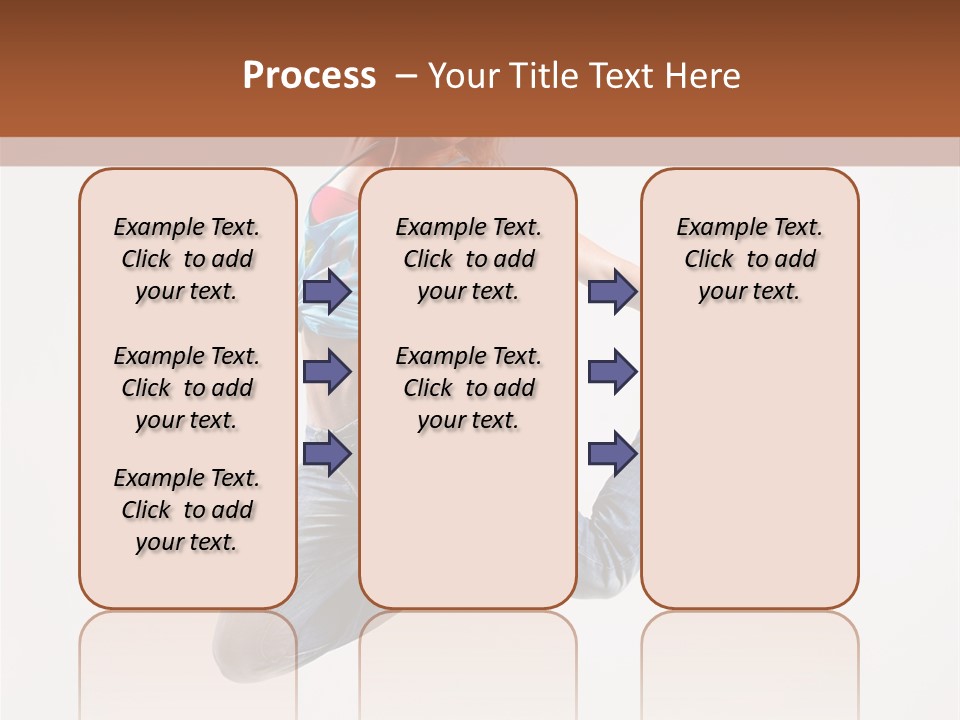 Process – Your Title Text Here

Example Text. Click to add your text.

Example Text. Click to add your text.

Example Text. Click to add your text.

Example Text. Click to add your text.

Example Text. Click to add your text.

Example Text. Click to add your text.